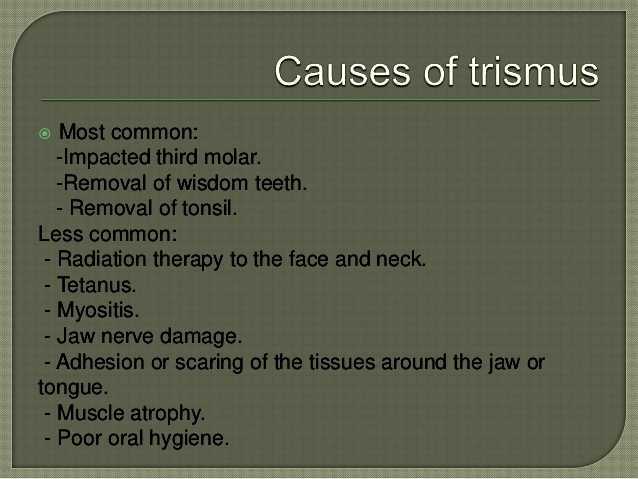 Causes of trismus

Most common:
-Impacted third molar.
-Removal of wisdom teeth.
- Removal of tonsil.
Less common:
- Radiation therapy to the face and neck.
- Tetanus.
- Myositis.
- Jaw nerve damage.
- Adhesion or scaring of the tissues around the jaw or tongue.
- Muscle atrophy.
- Poor oral hygiene.